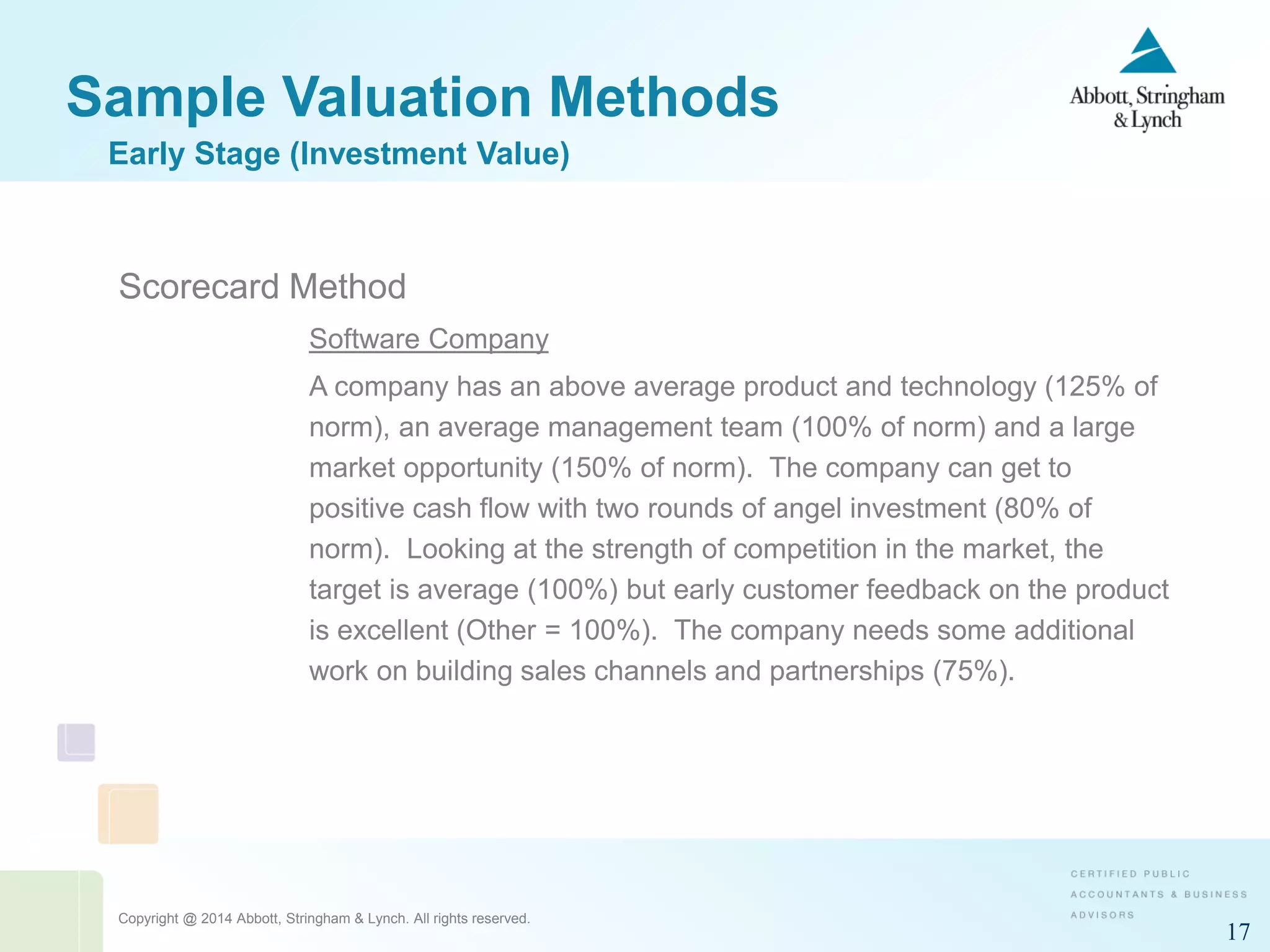 Sample Valuation Methods

Early Stage (Investment Value)

Abbott, Stringham & Lynch

Scorecard Method

Software Company

A company has an above average product and technology (125% of norm), an average management team (100% of norm) and a large market opportunity (150% of norm). The company can get to positive cash flow with two rounds of angel investment (80% of norm). Looking at the strength of competition in the market, the target is average (100%) but early customer feedback on the product is excellent (Other = 100%). The company needs some additional work on building sales channels and partnerships (75%).

Copyright @ 2014 Abbott, Stringham & Lynch. All rights reserved.

CERTIFIED PUBLIC ACCOUNTANTS & BUSINESS ADVISORS

17